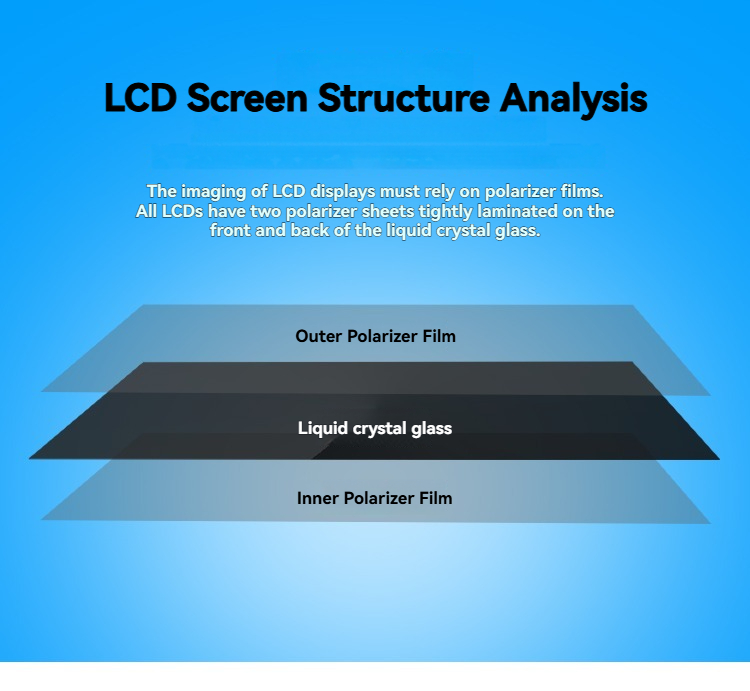 LCD Screen Structure Analysis

The imaging of LCD displays must rely on polarizer films. All LCDs have two polarizer sheets tightly laminated on the front and back of the liquid crystal glass.

Outer Polarizer Film

Liquid crystal glass

Inner Polarizer Film